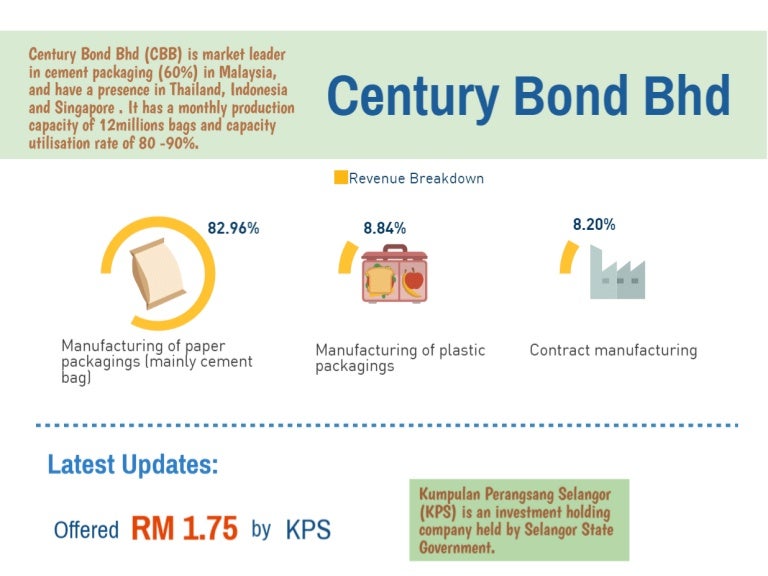 Century Bond Bhd (CBB) is market leader in cement packaging (60%) in Malaysia, and have a presence in Thailand, Indonesia and Singapore . It has a monthly production capacity of 12millions bags and capacity utilisation rate of 80 -90%.

Century Bond Bhd

Revenue Breakdown

82.96%

Manufacturing of paper packagings (mainly cement bag)

8.84%

Manufacturing of plastic packagings

8.20%

Contract manufacturing

Latest Updates:

Offered RM 1.75 by KPS

Kumpulan Perangsang Selangor (KPS) is an investment holding company held by Selangor State Government.